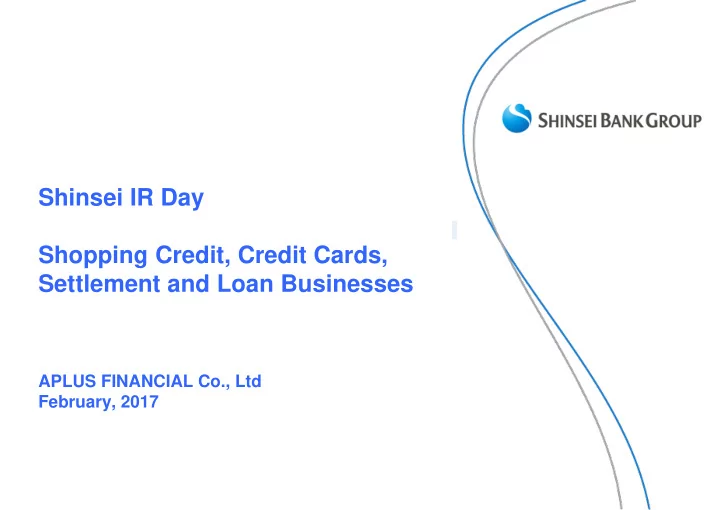 SHINSEI BANK GROUP

Shinsei IR Day

Shopping Credit, Credit Cards, Settlement and Loan Businesses

APLUS FINANCIAL Co., Ltd
February, 2017